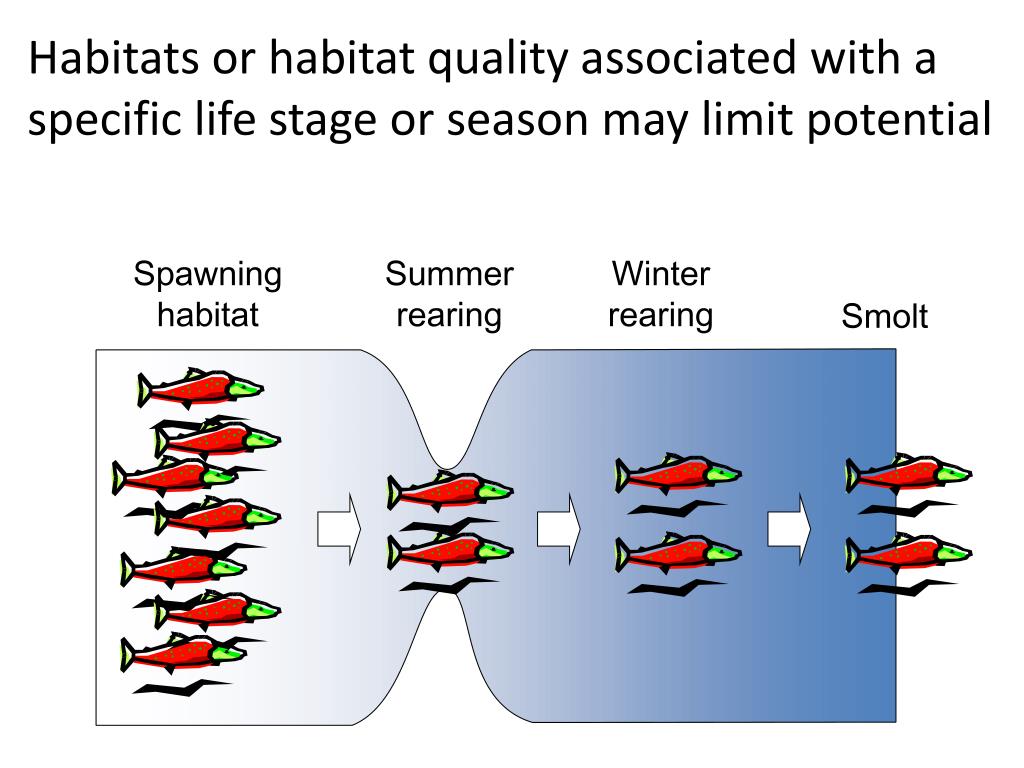 Habitats or habitat quality associated with a specific life stage or season may limit potential

Spawning habitat

Summer rearing

Winter rearing

Smolt